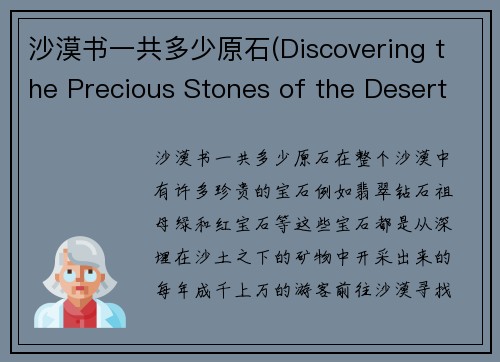 沙漠书一共多少原石(Discovering the Precious Stones of the Desert

沙漠书一共多少原石在整个沙漠中有许多珍贵的宝石例如翡翠钻石祖母绿和红宝石等这些宝石都是从深埋在沙土之下的矿物中开采出来的每年成千上万的游客前往沙漠寻找